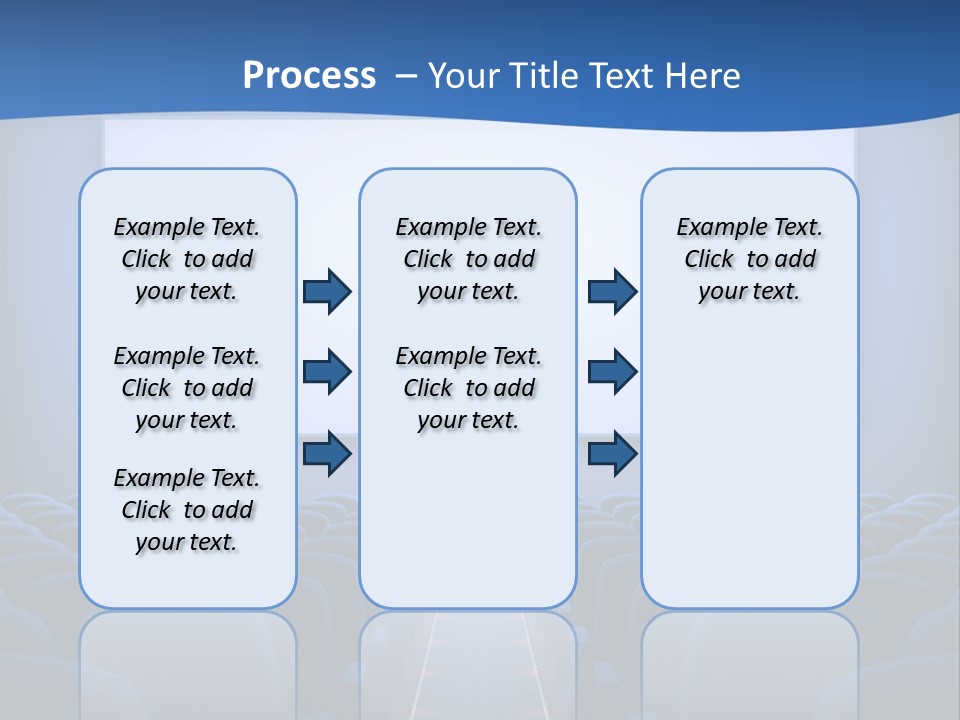 Process – Your Title Text Here

Example Text. Click to add your text.

Example Text. Click to add your text.

Example Text. Click to add your text.

Example Text. Click to add your text.

Example Text. Click to add your text.

Example Text. Click to add your text.